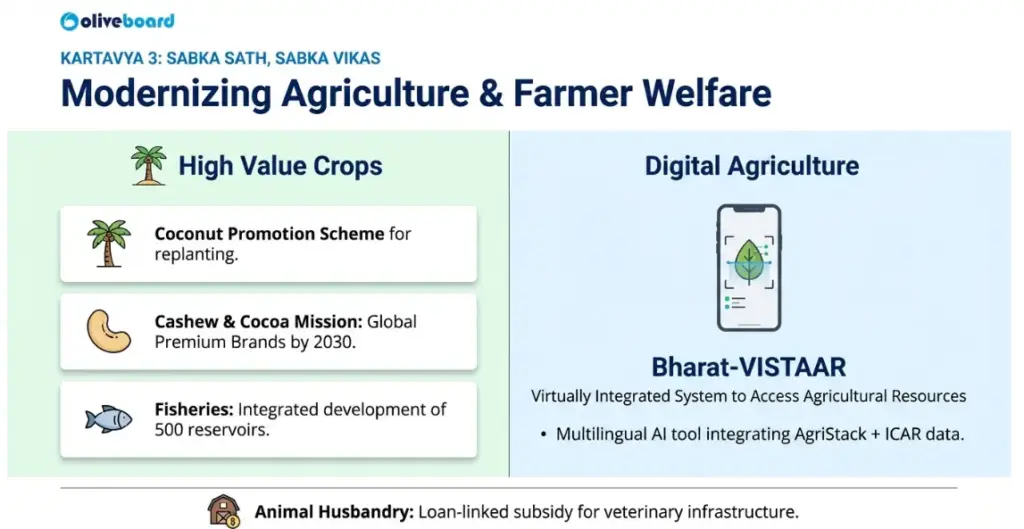 oliveboard

KARTAVYA 3: SABKA SATH, SABKA VIKAS

Modernizing Agriculture & Farmer Welfare

High Value Crops

Coconut Promotion Scheme for replanting.

Cashew & Cocoa Mission: Global Premium Brands by 2030.

Fisheries: Integrated development of 500 reservoirs.

Digital Agriculture

Bharat-VISTAAR

Virtually Integrated System to Access Agricultural Resources

• Multilingual AI tool integrating AgriStack + ICAR data.

Animal Husbandry: Loan-linked subsidy for veterinary infrastructure.